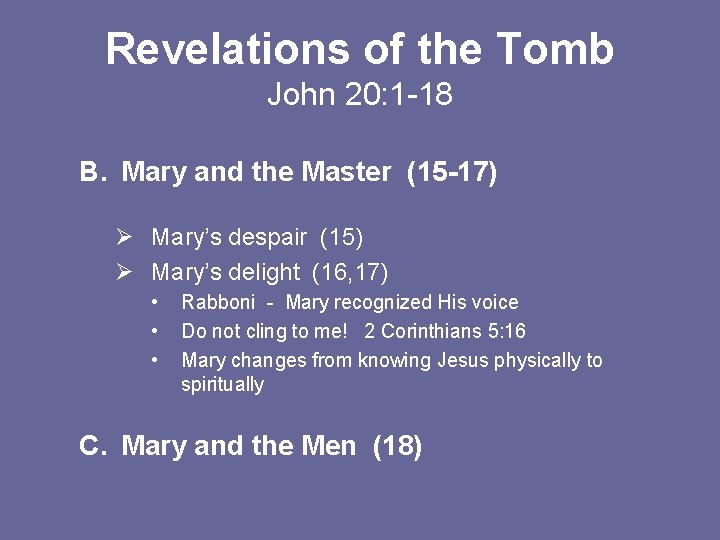 Revelations of the Tomb
John 20:1-18

B. Mary and the Master (15-17)

➢ Mary's despair (15)
➢ Mary's delight (16,17)
• Rabboni - Mary recognized His voice
• Do not cling to me! 2 Corinthians 5:16
• Mary changes from knowing Jesus physically to spiritually

C. Mary and the Men (18)